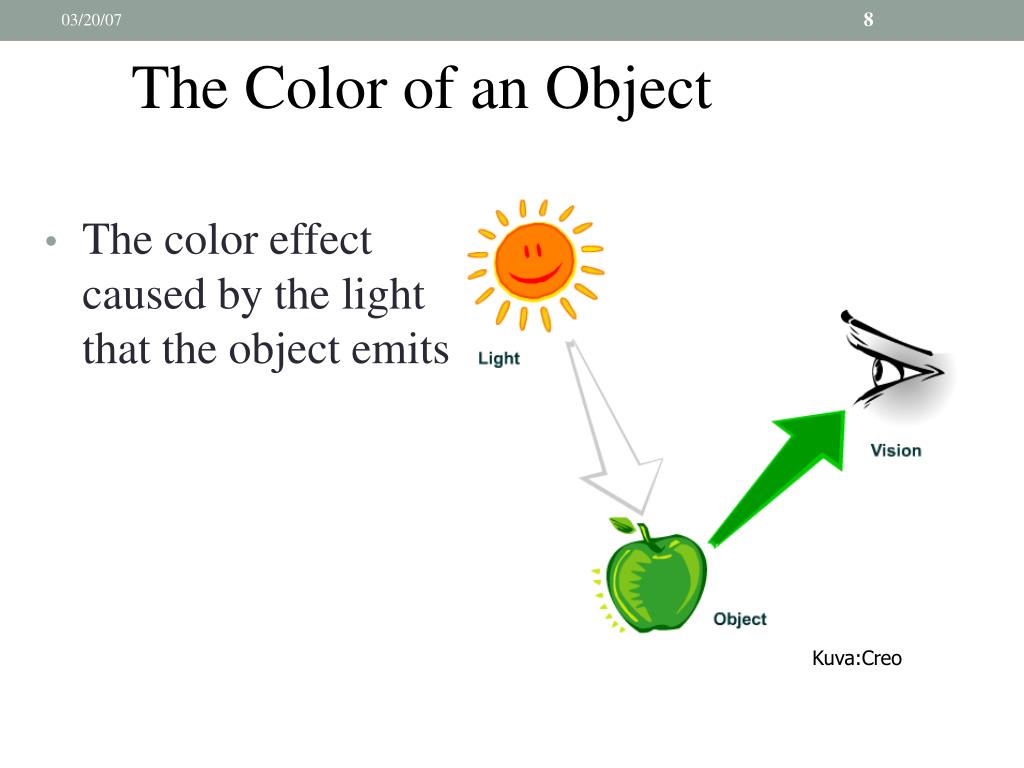 03/20/07

8

The Color of an Object

• The color effect caused by the light that the object emits

Light

Vision

Object

Kuva:Creo